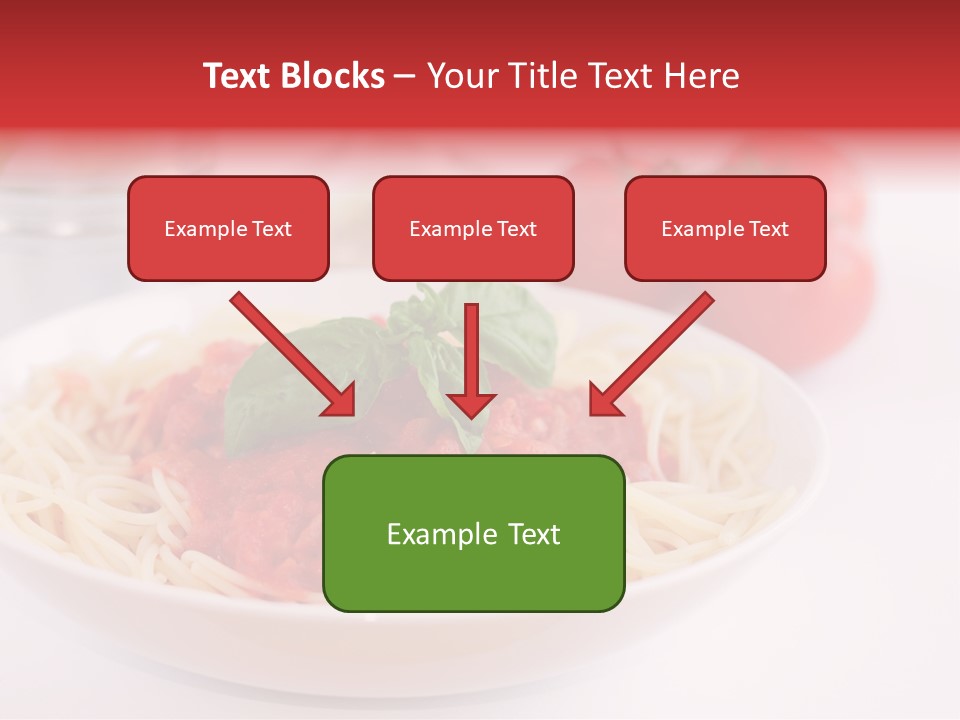 Text Blocks – Your Title Text Here

Example Text

Example Text

Example Text

Example Text